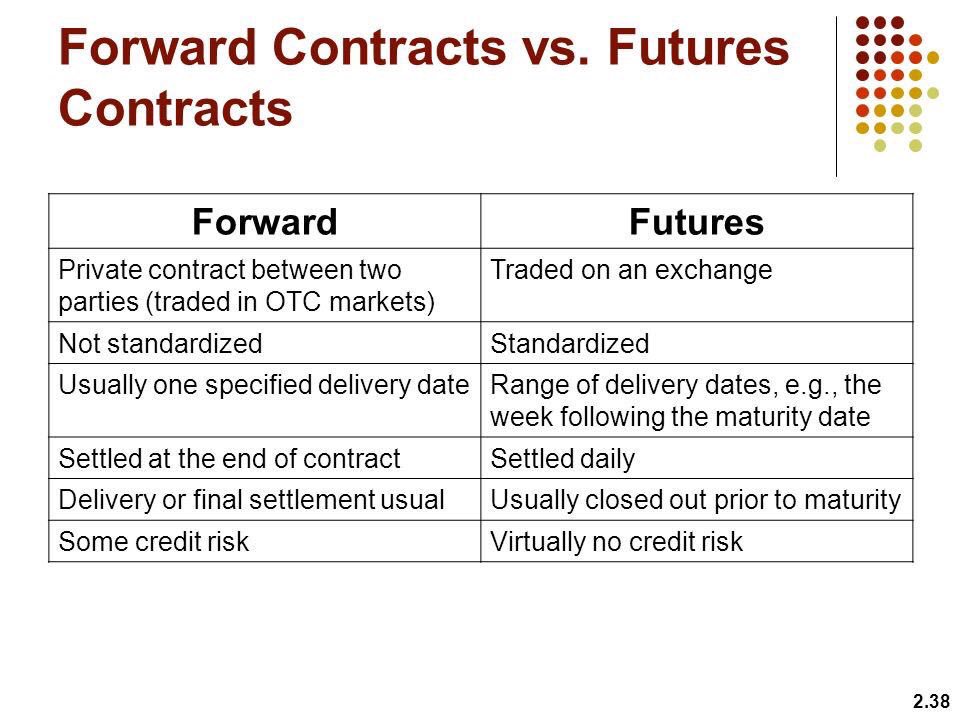 Forward Contracts vs. Futures Contracts

| Forward | Futures |
|---|---|
| Private contract between two parties (traded in OTC markets) | Traded on an exchange |
| Not standardized | Standardized |
| Usually one specified delivery date | Range of delivery dates, e.g., the week following the maturity date |
| Settled at the end of contract | Settled daily |
| Delivery or final settlement usual | Usually closed out prior to maturity |
| Some credit risk | Virtually no credit risk |

2.38